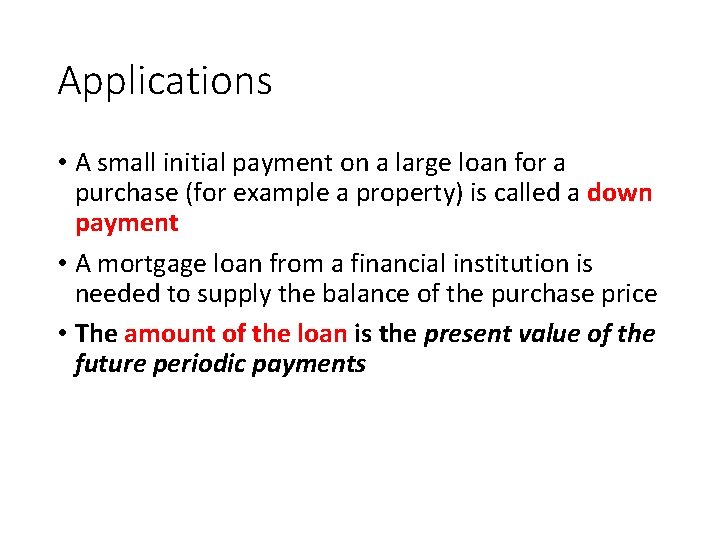 Applications

• A small initial payment on a large loan for a purchase (for example a property) is called a down payment

• A mortgage loan from a financial institution is needed to supply the balance of the purchase price

• The amount of the loan is the present value of the future periodic payments